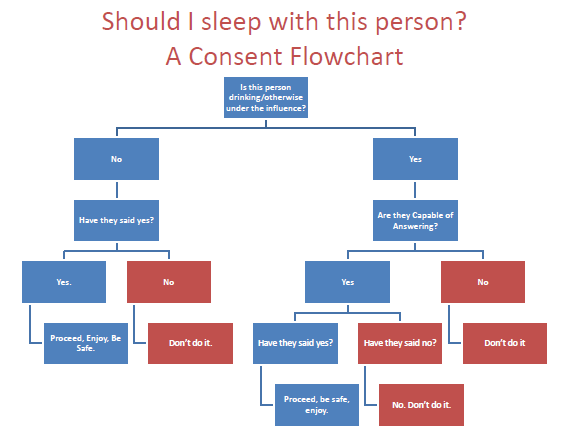 Should I sleep with this person?
A Consent Flowchart

Is this person drinking/otherwise under the influence?

No

Have they said yes?

Yes.

Proceed, Enjoy, Be Safe.

No

Don't do it.

Yes

Are they Capable of Answering?

Yes

Have they said yes?

Proceed, be safe, enjoy.

Have they said no?

No. Don't do it.

No

Don't do it